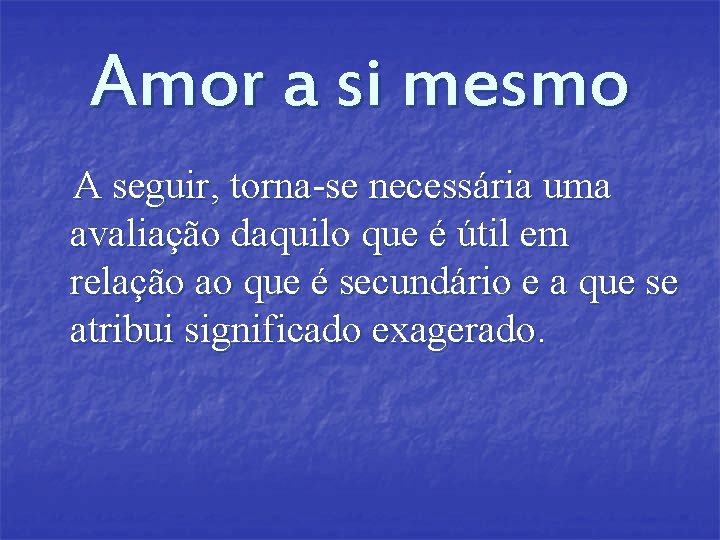 Amor a si mesmo

A seguir, torna-se necessária uma avaliação daquilo que é útil em relação ao que é secundário e a que se atribui significado exagerado.